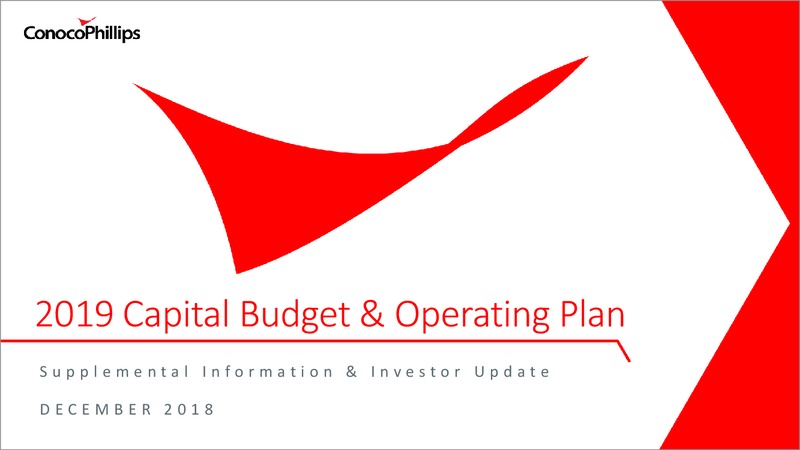 ConocoPhillips

2019 Capital Budget & Operating Plan

Supplemental Information & Investor Update

DECEMBER 2018